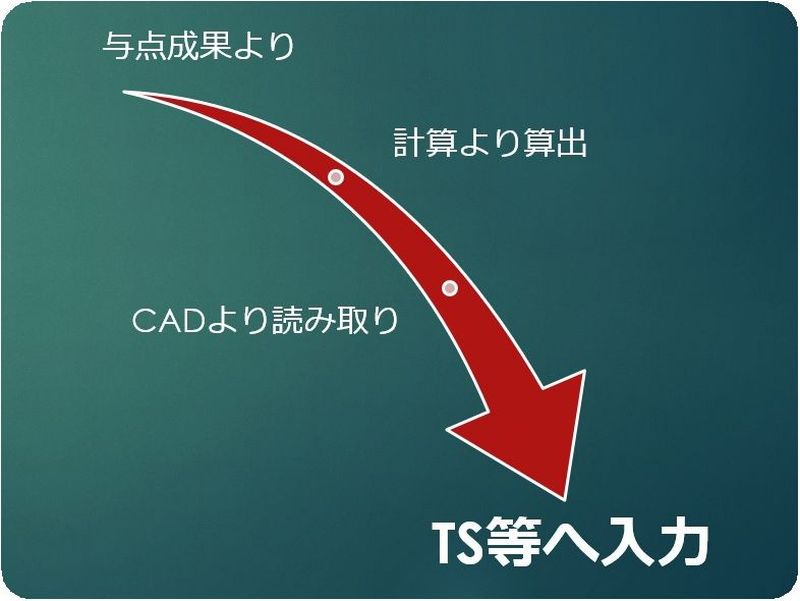 与点成果より

計算より算出

CADより読み取り

TS等へ入力